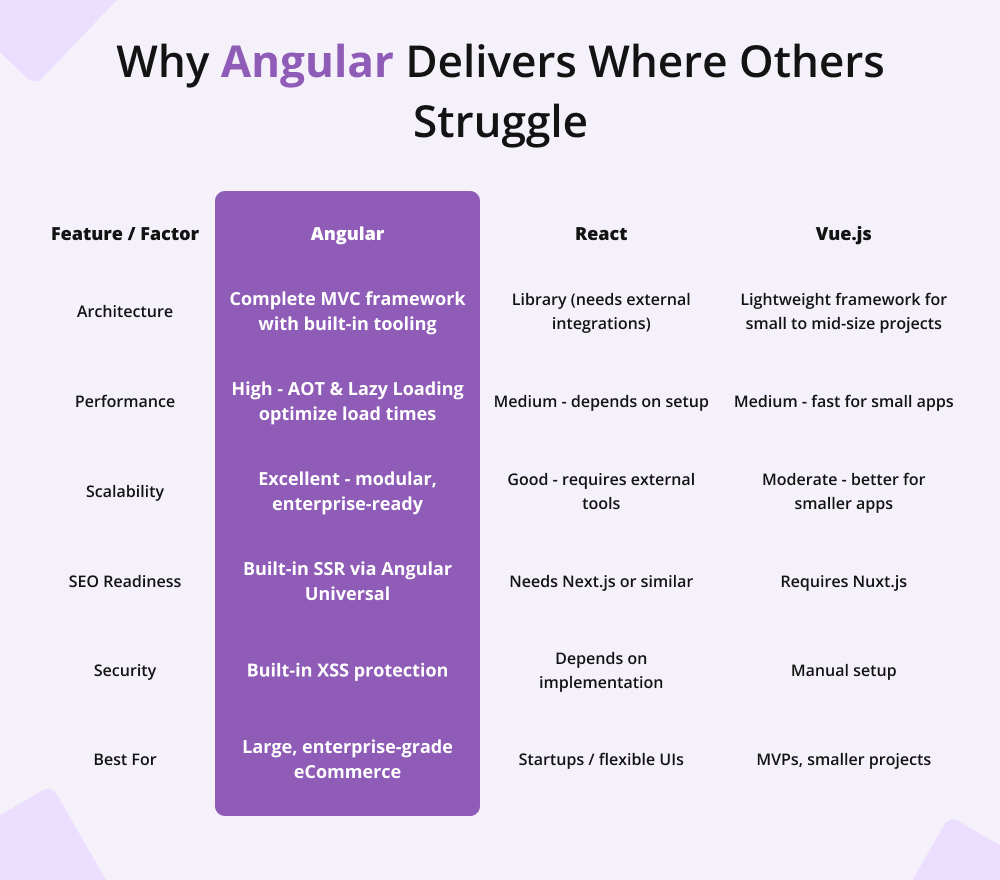 Why Angular Delivers Where Others Struggle

| Feature / Factor | Angular | React | Vue.js |
|---|---|---|---|
| Architecture | Complete MVC framework with built-in tooling | Library (needs external integrations) | Lightweight framework for small to mid-size projects |
| Performance | High - AOT & Lazy Loading optimize load times | Medium - depends on setup | Medium - fast for small apps |
| Scalability | Excellent - modular, enterprise-ready | Good - requires external tools | Moderate - better for smaller apps |
| SEO Readiness | Built-in SSR via Angular Universal | Needs Next.js or similar | Requires Nuxt.js |
| Security | Built-in XSS protection | Depends on implementation | Manual setup |
| Best For | Large, enterprise-grade eCommerce | Startups / flexible UIs | MVPs, smaller projects |